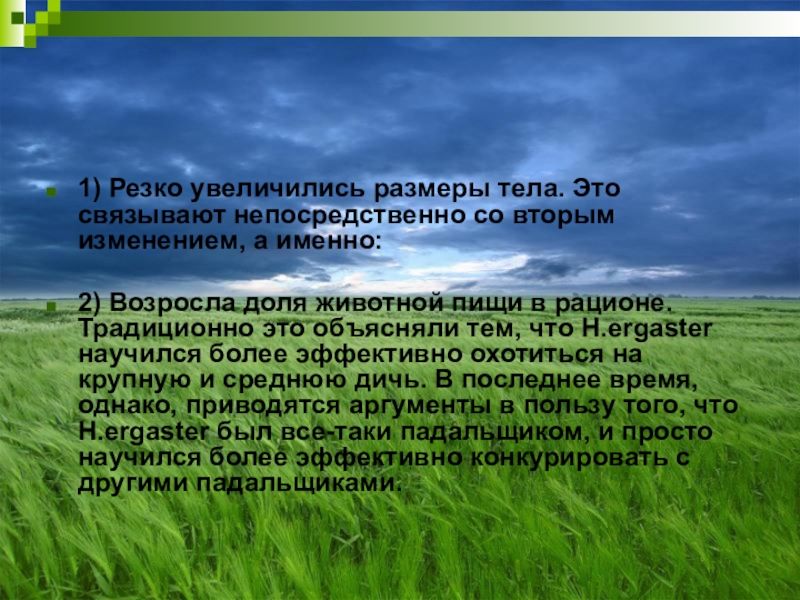 1) Резко увеличились размеры тела. Это связывают непосредственно со вторым изменением, а именно:

2) Возросла доля животной пищи в рационе. Традиционно это объясняли тем, что H.ergaster научился более эффективно охотиться на крупную и среднюю дичь. В последнее время, однако, приводятся аргументы в пользу того, что H.ergaster был все-таки падальщиком, и просто научился более эффективно конкурировать с другими падальщиками.